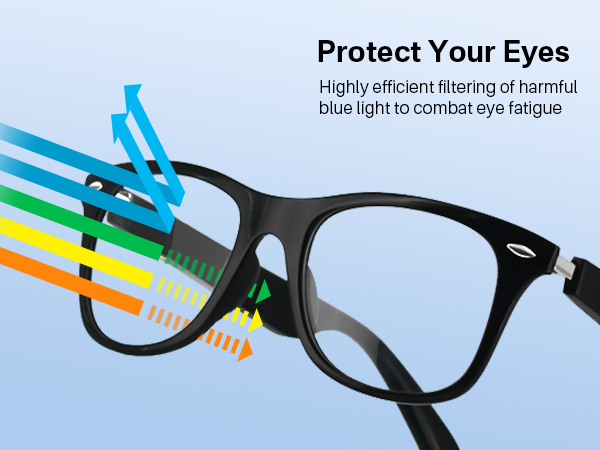 Protect Your Eyes

Highly efficient filtering of harmful blue light to combat eye fatigue